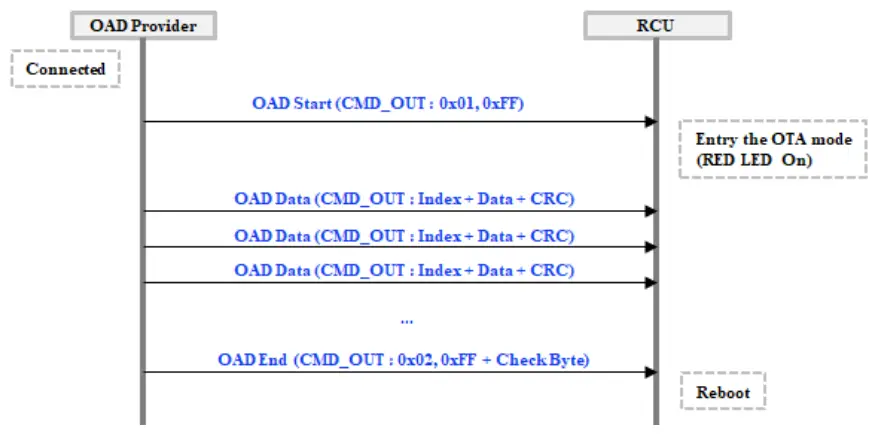 OAD Provider

RCU

Connected

OAD Start (CMD_OUT : 0x01, 0xFF)

Entry the OTA mode (RED LED On)

OAD Data (CMD_OUT : Index + Data + CRC)

OAD Data (CMD_OUT : Index + Data + CRC)

OAD Data (CMD_OUT : Index + Data + CRC)

...

OAD End (CMD_OUT : 0x02, 0xFF + Check Byte)

Reboot